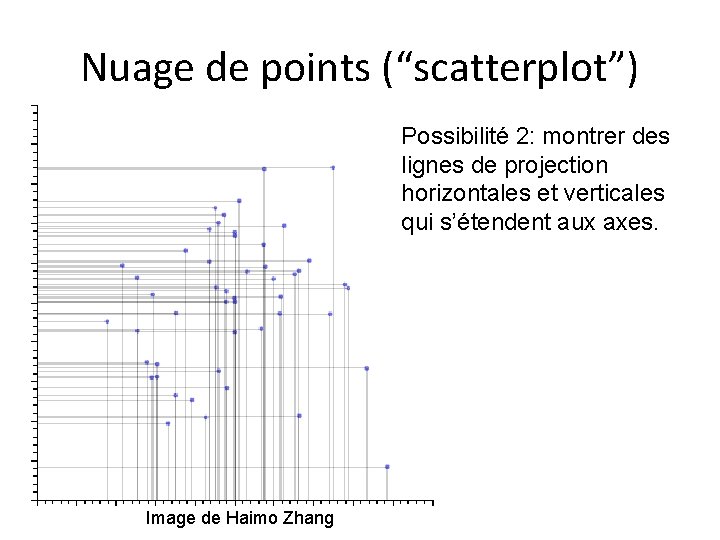 Nuage de points (“scatterplot”)

Possibilité 2: montrer des lignes de projection horizontales et verticales qui s’étendent aux axes.

Image de Haimo Zhang